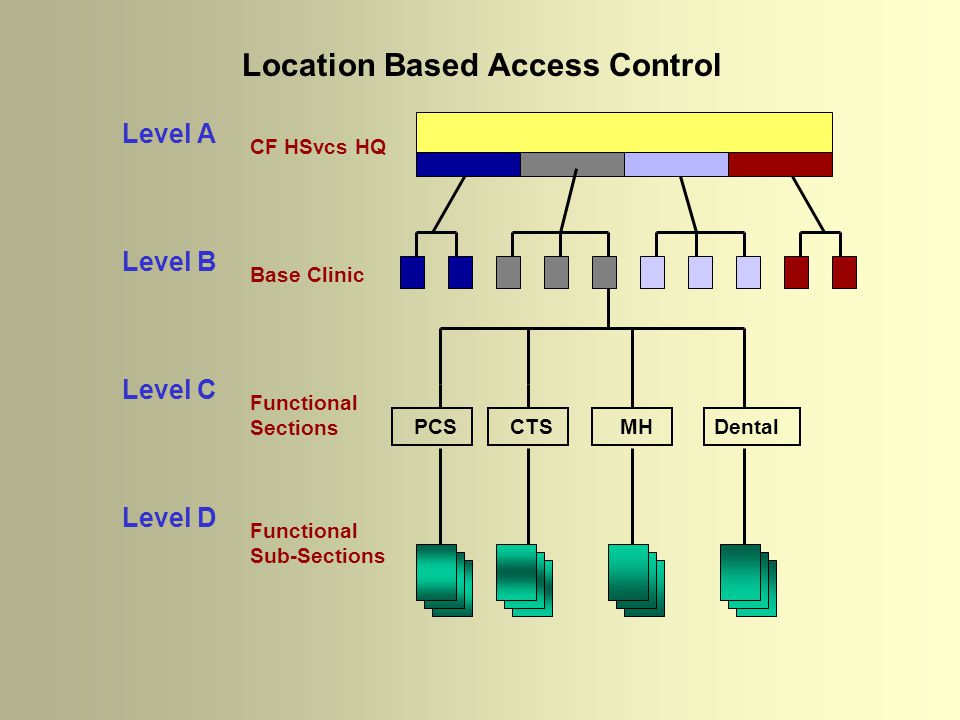 Location Based Access Control

Level A
CF HSvcs HQ

Level B
Base Clinic

Level C
Functional Sections

PCS
CTS
MH
Dental

Level D
Functional Sub-Sections